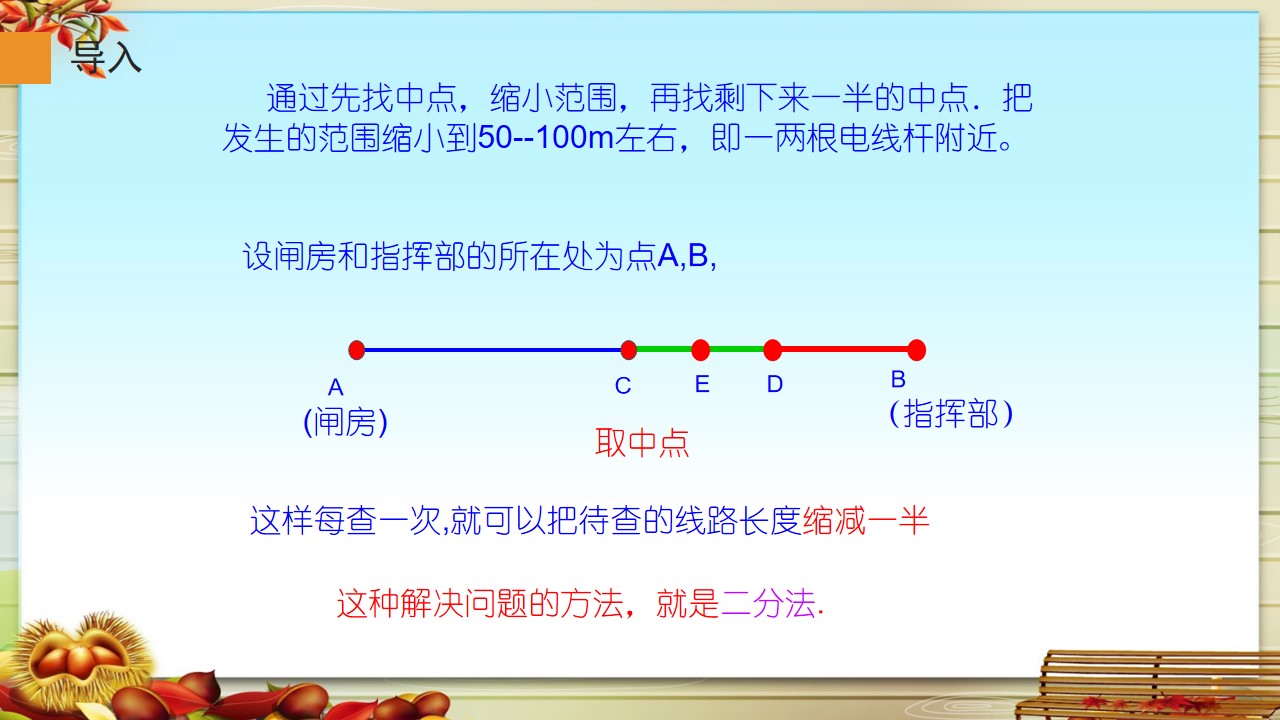 导入

通过先找中点，缩小范围，再找剩下来一半的中点．把发生的范围缩小到50--100m左右，即一两根电线杆附近。

设闸房和指挥部的所在处为点A,B,

A
(闸房)
C
E
D
B
(指挥部)

取中点

这样每查一次,就可以把待查的线路长度缩减一半

这种解决问题的方法，就是二分法.